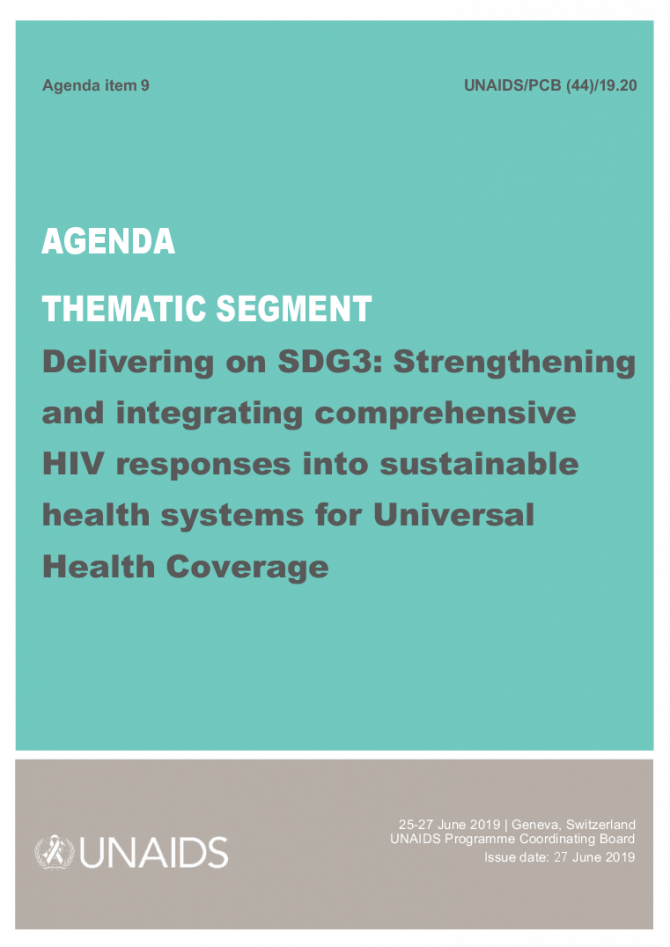 Agenda item 9

UNAIDS/PCB (44)/19.20

AGENDA

THEMATIC SEGMENT

Delivering on SDG3: Strengthening and integrating comprehensive HIV responses into sustainable health systems for Universal Health Coverage

UNAIDS

25-27 June 2019 | Geneva, Switzerland
UNAIDS Programme Coordinating Board
Issue date: 27 June 2019